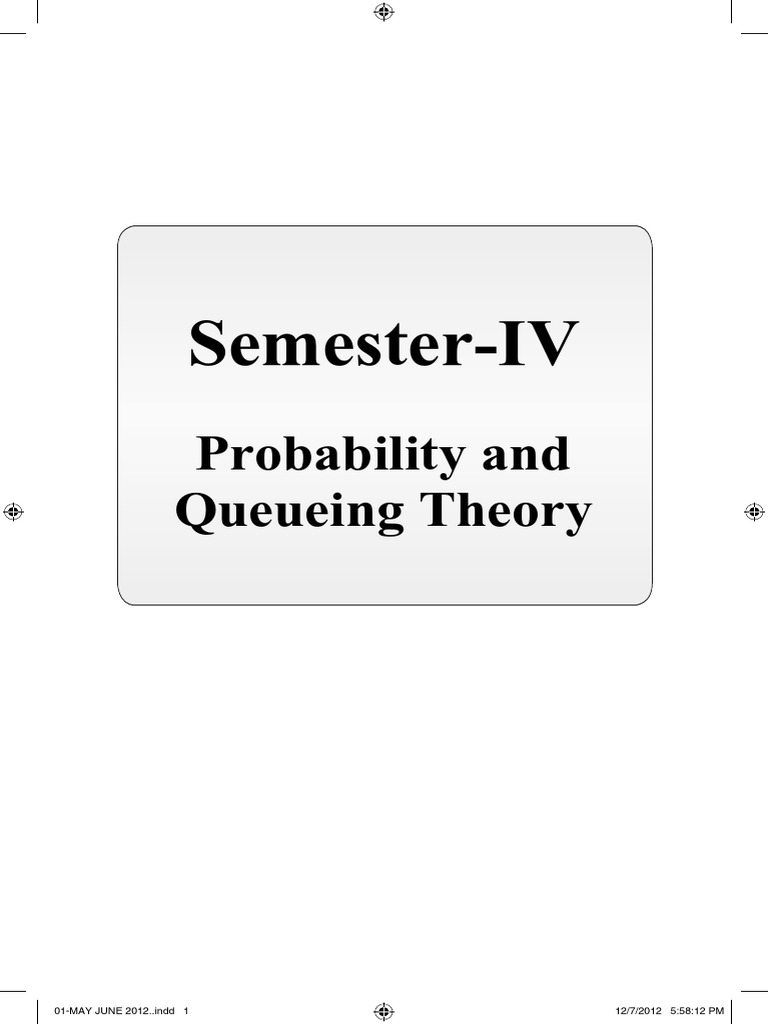 Semester-IV

Probability and Queueing Theory

01-MAY JUNE 2012..indd 1

12/7/2012 5:58:12 PM